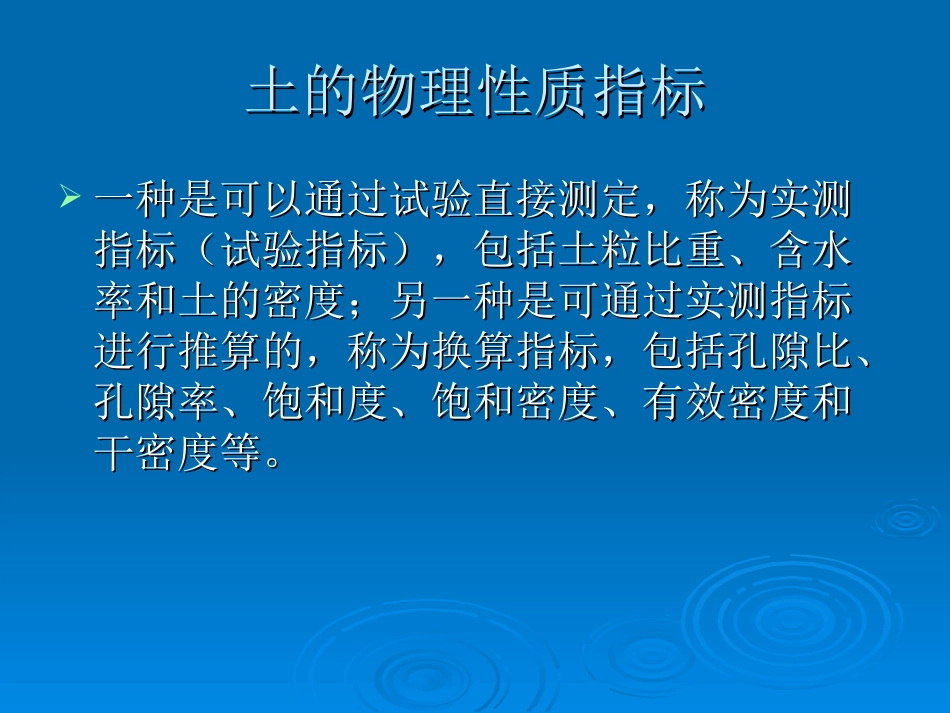 土的物理性质指标

➢ 一种是可以通过试验直接测定，称为实测指标（试验指标），包括土粒比重、含水率和土的密度；另一种是可通过实测指标进行推算的，称为换算指标，包括孔隙比、孔隙率、饱和度、饱和密度、有效密度和干密度等。